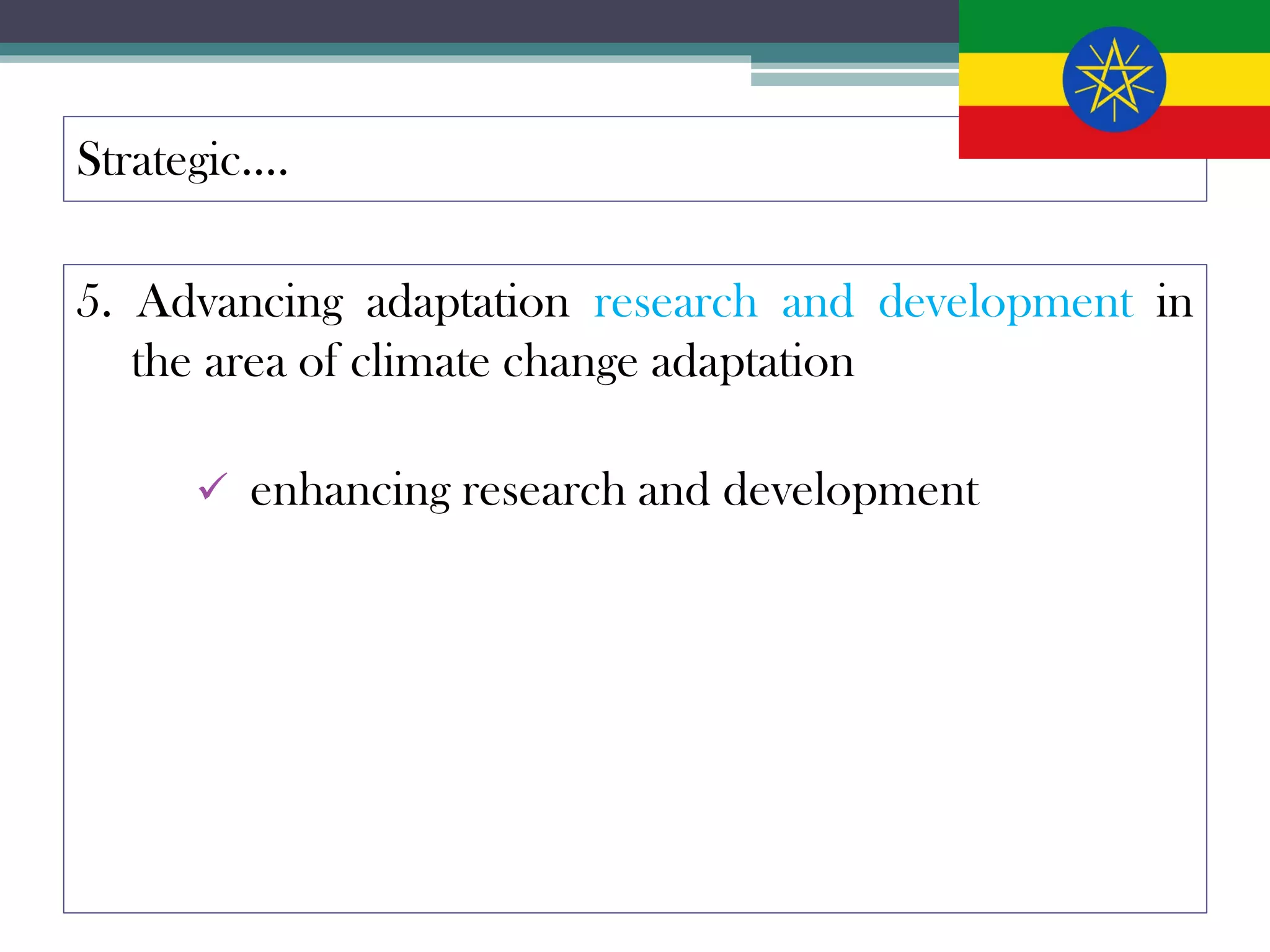 Strategic….

5. Advancing adaptation research and development in the area of climate change adaptation

✓ enhancing research and development